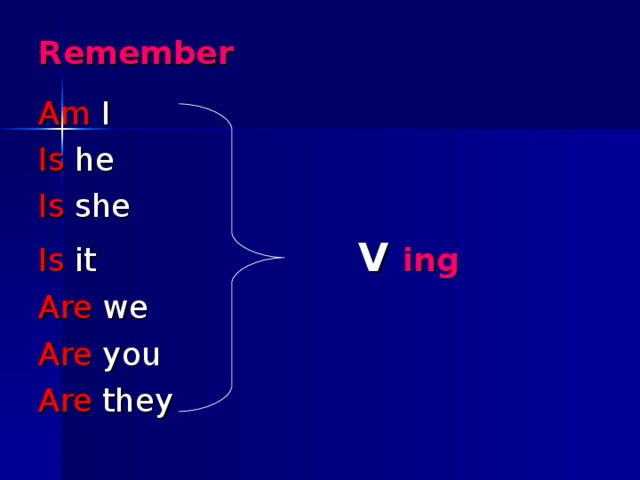 Remember

Am I
Is he
Is she
Is it
Are we
Are you
Are they

V ing